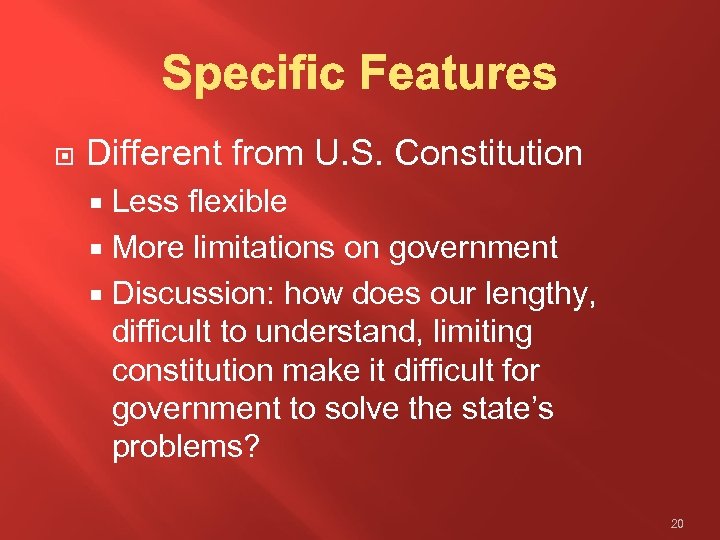 Specific Features

Different from U.S. Constitution

Less flexible

More limitations on government

Discussion: how does our lengthy, difficult to understand, limiting constitution make it difficult for government to solve the state's problems?

20